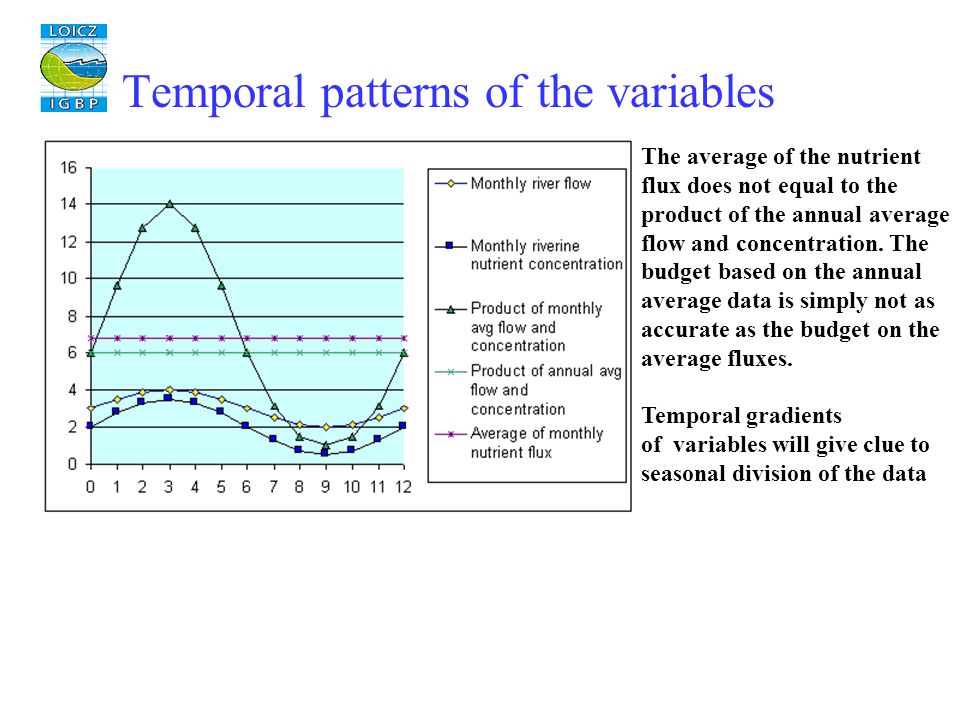 LOICZ
IGBP

Temporal patterns of the variables

16
14
12
10
8
6
4
2
0
0 1 2 3 4 5 6 7 8 9 10 11 12

Monthly river flow
Monthly riverine nutrient concentration
Product of monthly avg flow and concentration
Product of annual avg flow and concentration
Average of monthly nutrient flux

The average of the nutrient flux does not equal to the product of the annual average flow and concentration. The budget based on the annual average data is simply not as accurate as the budget on the average fluxes.

Temporal gradients of variables will give clue to seasonal division of the data